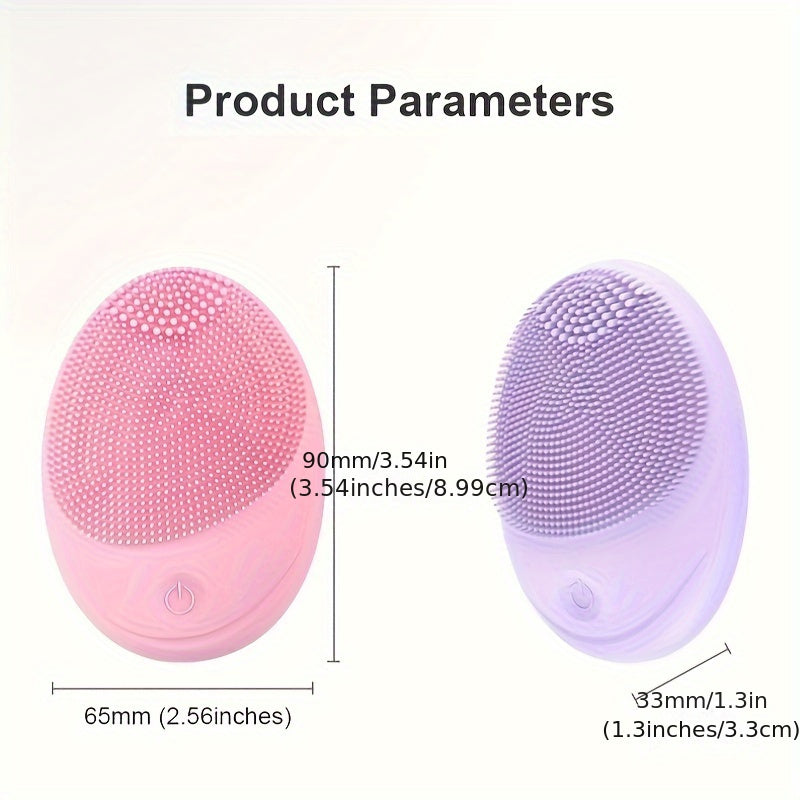 Product Parameters

90mm/3.54in
(3.54inches/8.99cm)

65mm (2.56inches)

33mm/1.3in
(1.3inches/3.3cm)